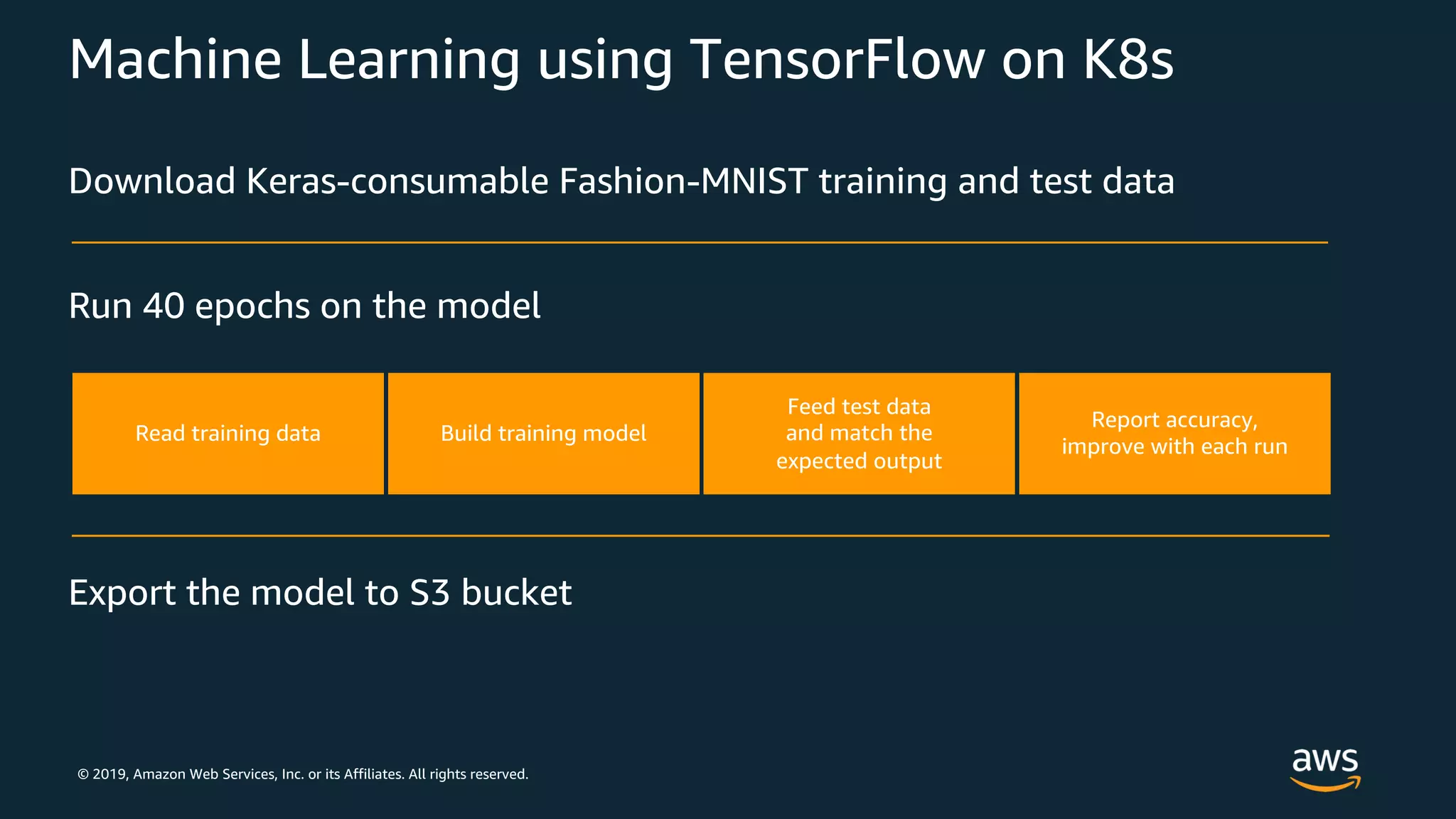 Machine Learning using TensorFlow on K8s

Download Keras-consumable Fashion-MNIST training and test data

Run 40 epochs on the model

Read training data

Build training model

Feed test data and match the expected output

Report accuracy, improve with each run

Export the model to S3 bucket

© 2019, Amazon Web Services, Inc. or its Affiliates. All rights reserved.

aws